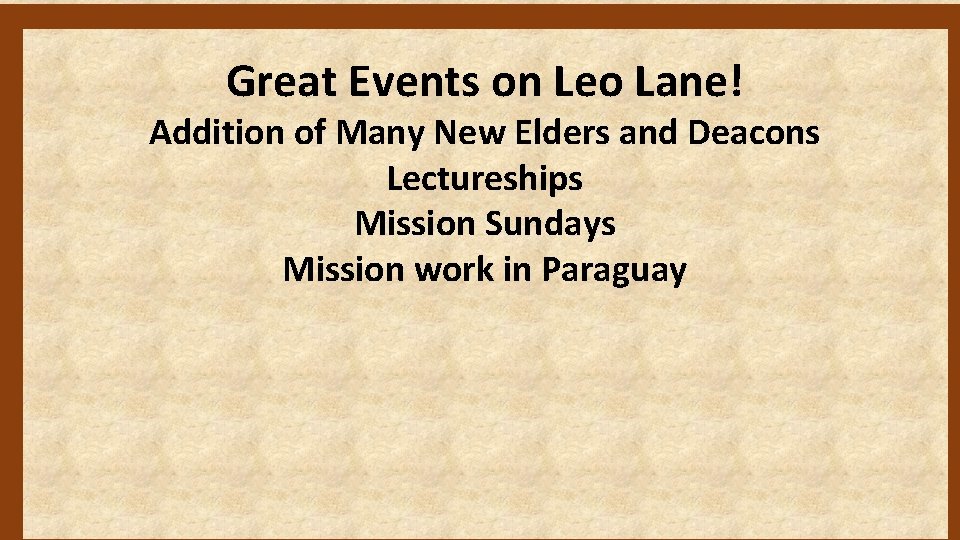 Great Events on Leo Lane!

Addition of Many New Elders and Deacons
Lectureships
Mission Sundays
Mission work in Paraguay